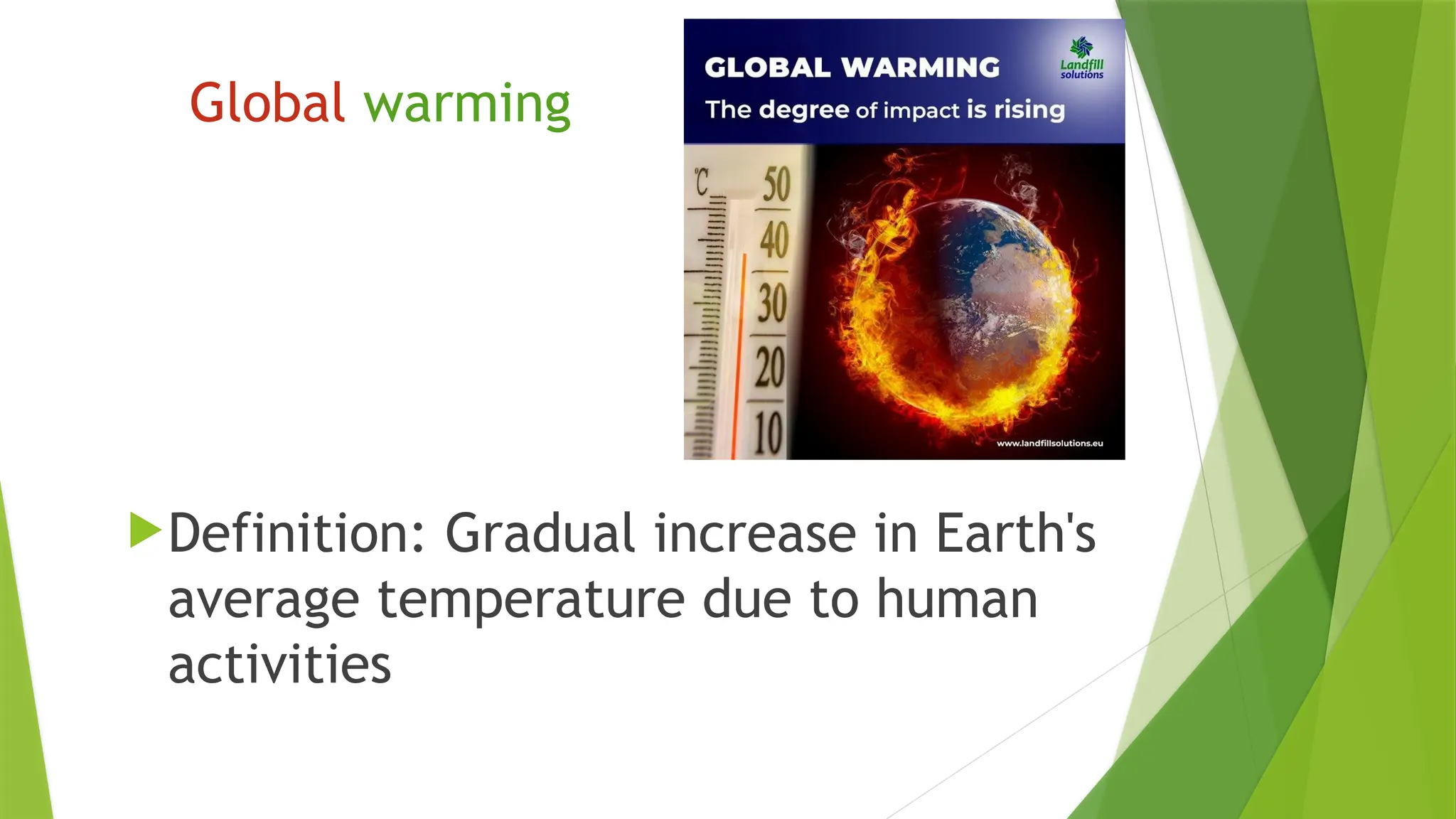 Global warming

GLOBAL WARMING
The degree of impact is rising
Landfill solutions

°C 50 40 30 20 10

www.landfillsolutions.eu

Definition: Gradual increase in Earth's average temperature due to human activities